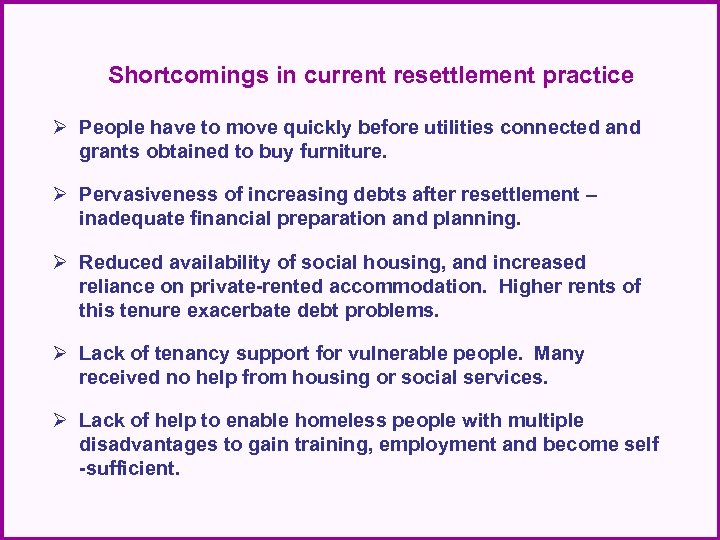 Shortcomings in current resettlement practice

➢ People have to move quickly before utilities connected and grants obtained to buy furniture.

➢ Pervasiveness of increasing debts after resettlement – inadequate financial preparation and planning.

➢ Reduced availability of social housing, and increased reliance on private-rented accommodation. Higher rents of this tenure exacerbate debt problems.

➢ Lack of tenancy support for vulnerable people. Many received no help from housing or social services.

➢ Lack of help to enable homeless people with multiple disadvantages to gain training, employment and become self -sufficient.